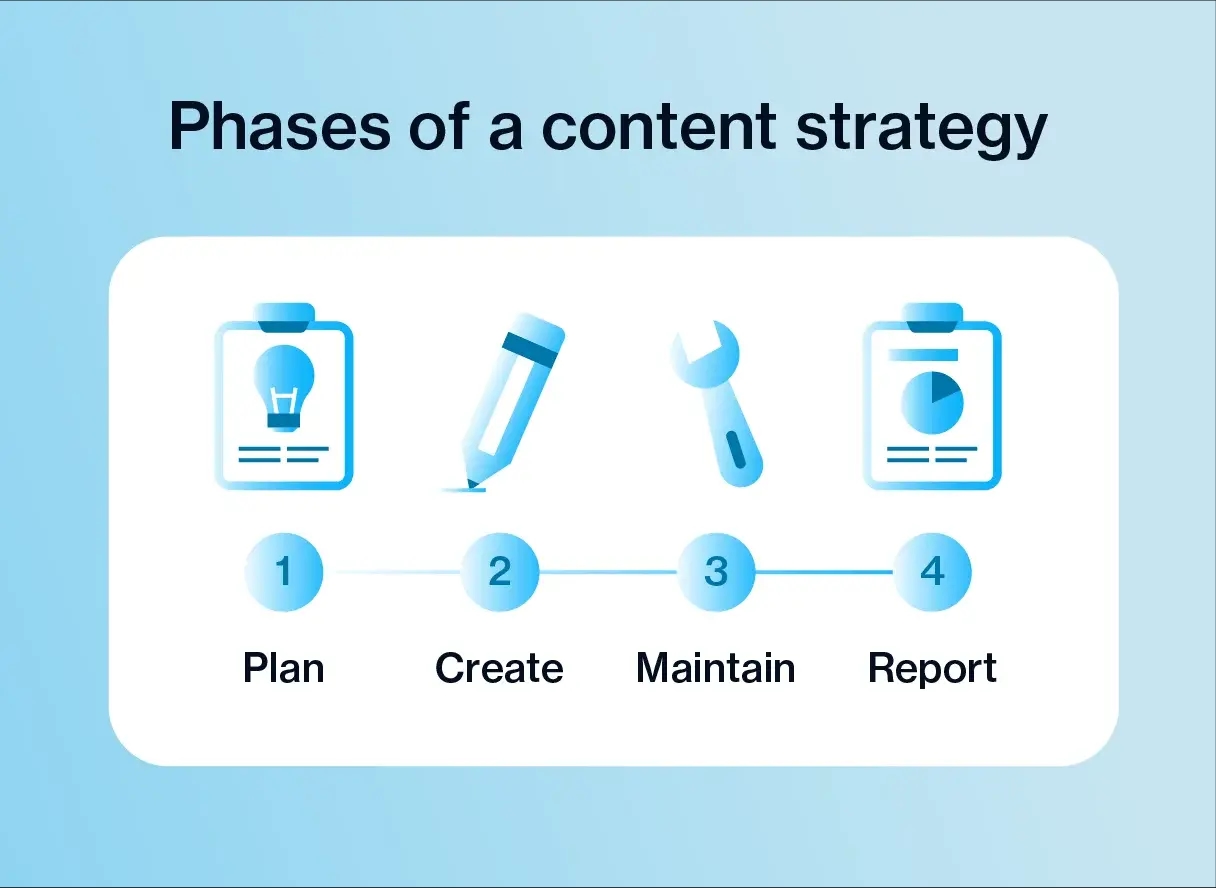 Phases of a content strategy

1
Plan

2
Create

3
Maintain

4
Report